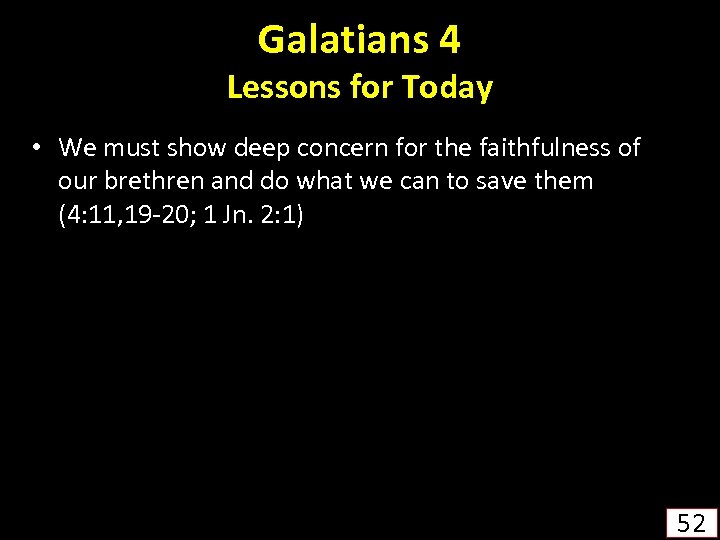 Galatians 4
Lessons for Today

• We must show deep concern for the faithfulness of our brethren and do what we can to save them (4:11,19-20; 1 Jn. 2:1)

52